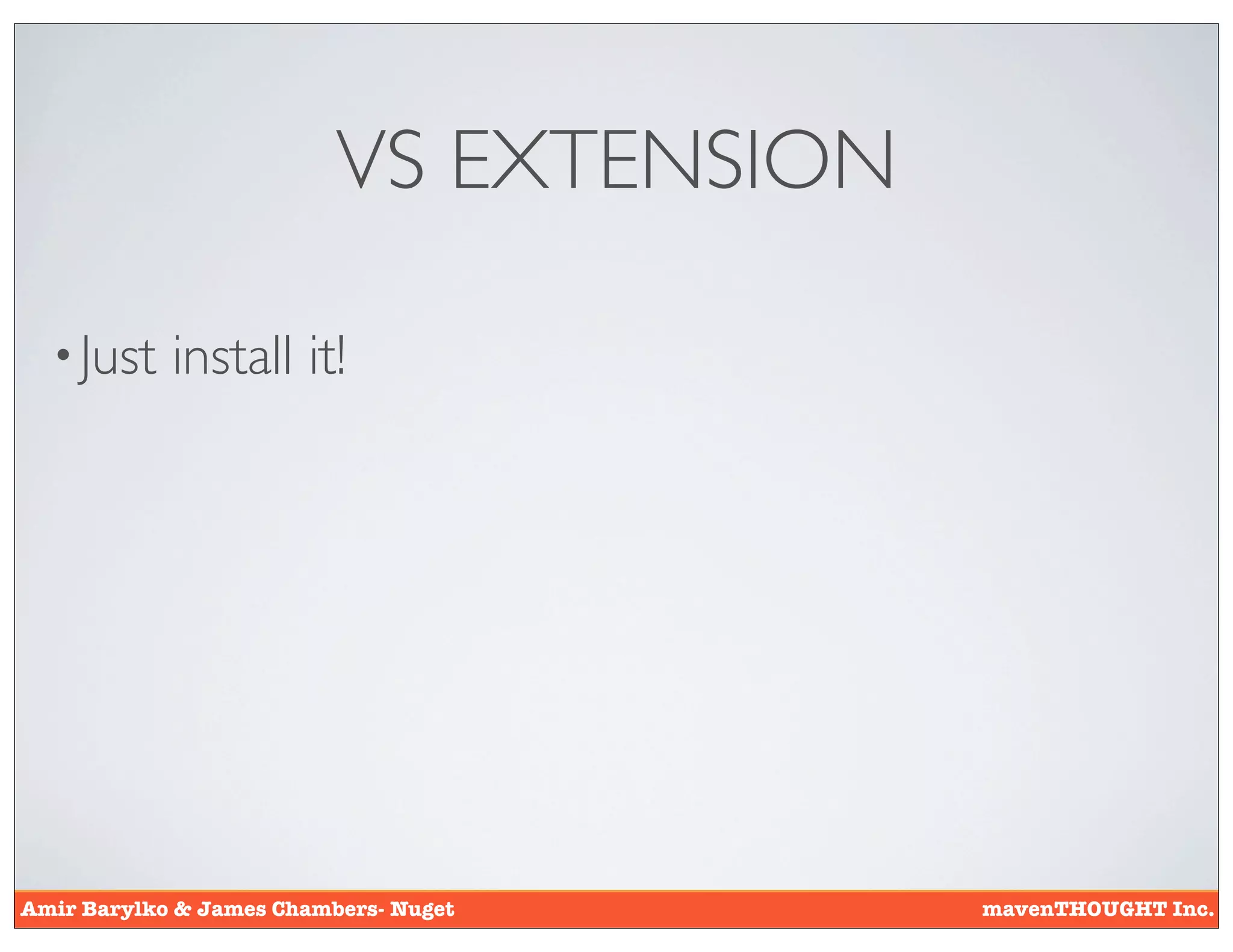 VS EXTENSION

• Just install it!

Amir Barylko & James Chambers- Nuget

mavenTHOUGHT Inc.